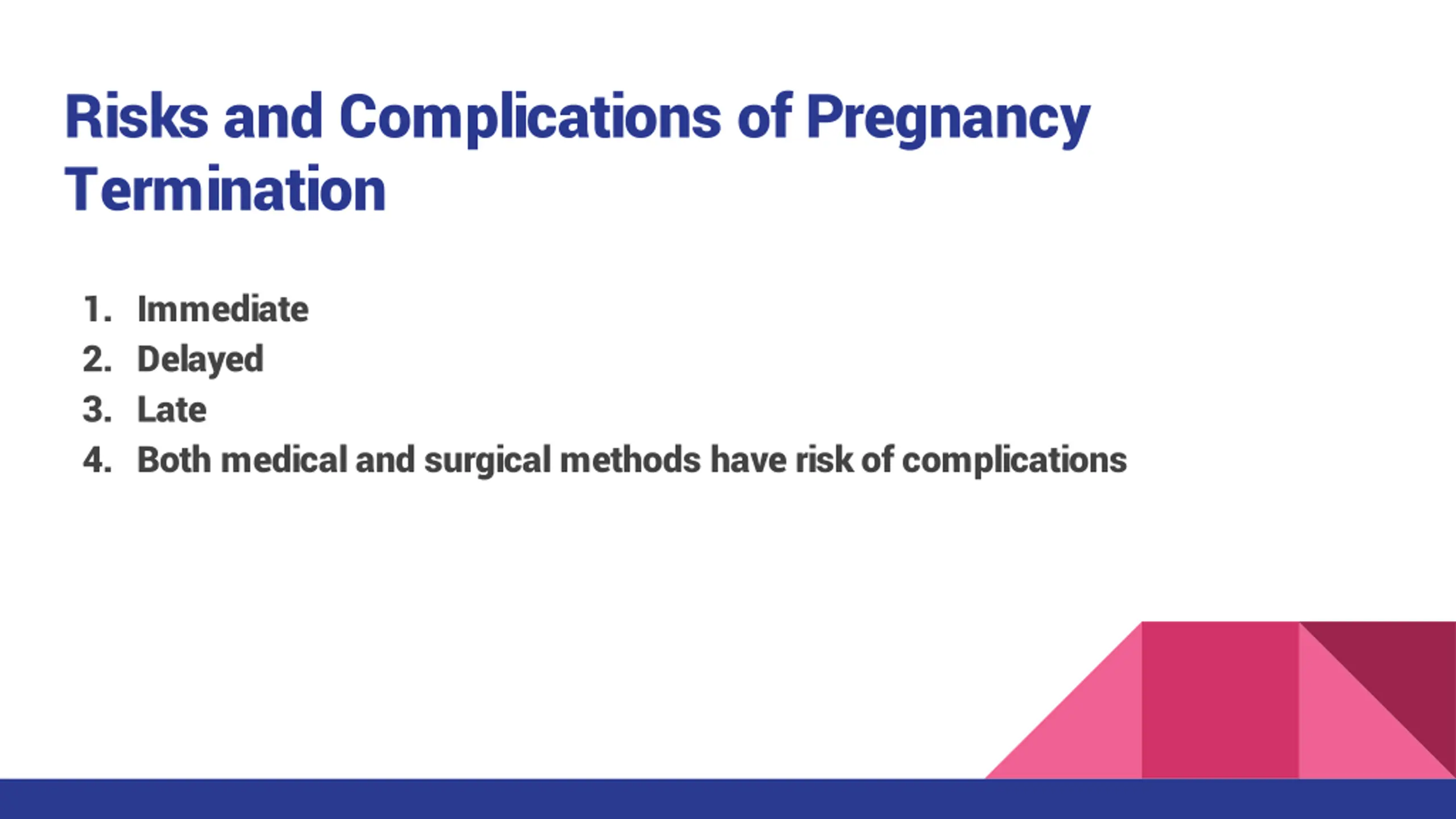 Risks and Complications of Pregnancy Termination

1. Immediate
2. Delayed
3. Late
4. Both medical and surgical methods have risk of complications